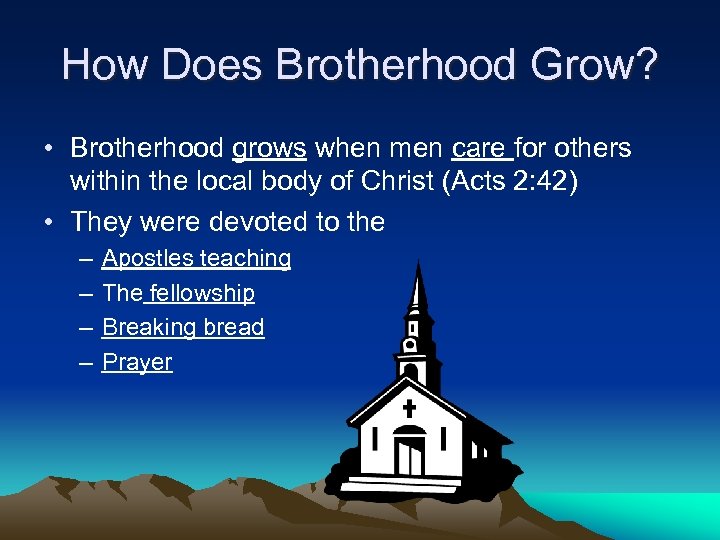 How Does Brotherhood Grow?

• Brotherhood grows when men care for others within the local body of Christ (Acts 2:42)

• They were devoted to the

– Apostles teaching

– The fellowship

– Breaking bread

– Prayer